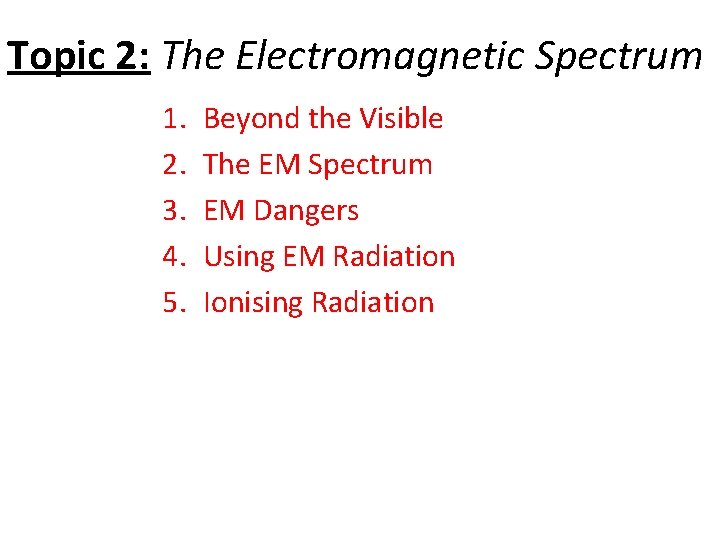 Topic 2: The Electromagnetic Spectrum

1. Beyond the Visible
2. The EM Spectrum
3. EM Dangers
4. Using EM Radiation
5. Ionising Radiation